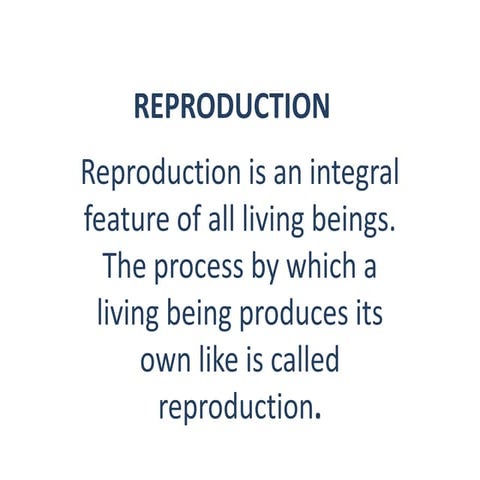 REPRODUCTION

Reproduction is an integral feature of all living beings. The process by which a living being produces its own like is called reproduction.